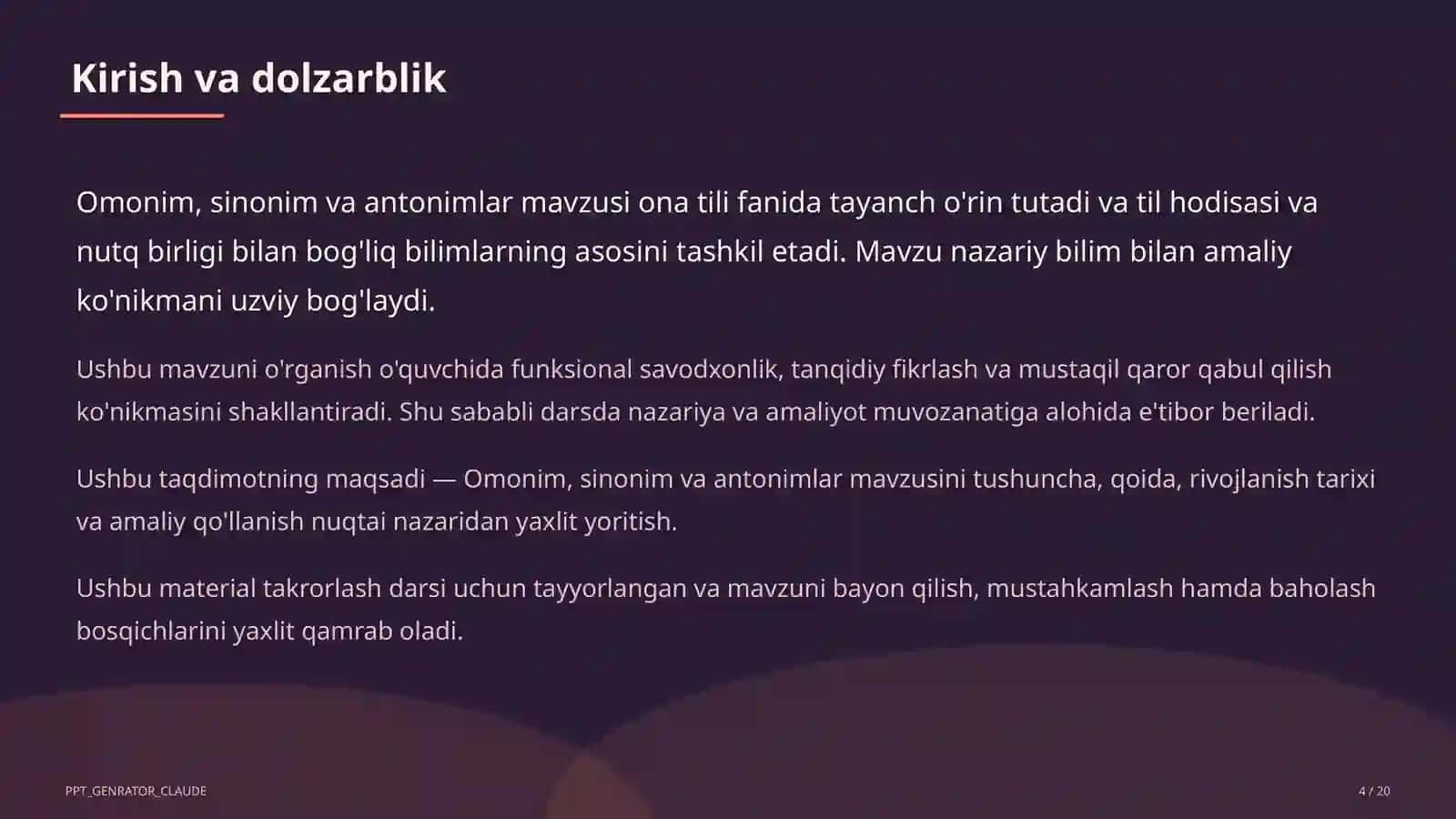 Kirish va dolzarblik

Omonim, sinonim va antonimlar mavzusi ona tili fanida tayanch o'rin tutadi va til hodisasi va nutq birligi bilan bog'liq bilimlarning asosini tashkil etadi. Mavzu nazariy bilim bilan amaliy ko'nikmani uzviy bog'laydi.

Ushbu mavzuni o'rganish o'quvchida funksional savodxonlik, tanqidiy fikrlash va mustaqil qaror qabul qilish ko'nikmasini shakllantiradi. Shu sababli darsda nazariya va amaliyot muvozanatiga alohida e'tibor beriladi.

Ushbu taqdimotning maqsadi — Omonim, sinonim va antonimlar mavzusini tushuncha, qoida, rivojlanish tarixi va amaliy qo'llanish nuqtai nazaridan yaxlit yoritish.

Ushbu material takrorlash darsi uchun tayyorlangan va mavzuni bayon qilish, mustahkamlash hamda baholash bosqichlarini yaxlit qamrab oladi.

PPT_GENRATOR_CLAUDE

4 / 20